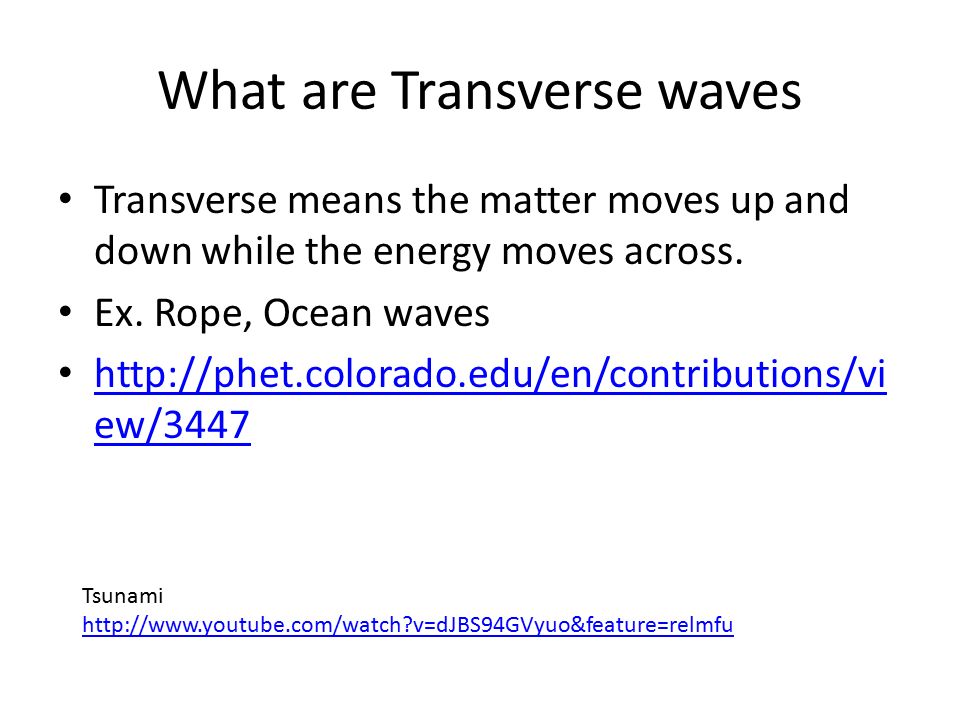 What are Transverse waves

• Transverse means the matter moves up and down while the energy moves across.

• Ex. Rope, Ocean waves

• http://phet.colorado.edu/en/contributions/view/3447

Tsunami
http://www.youtube.com/watch?v=dJBS94GVyuo&feature=relmfu